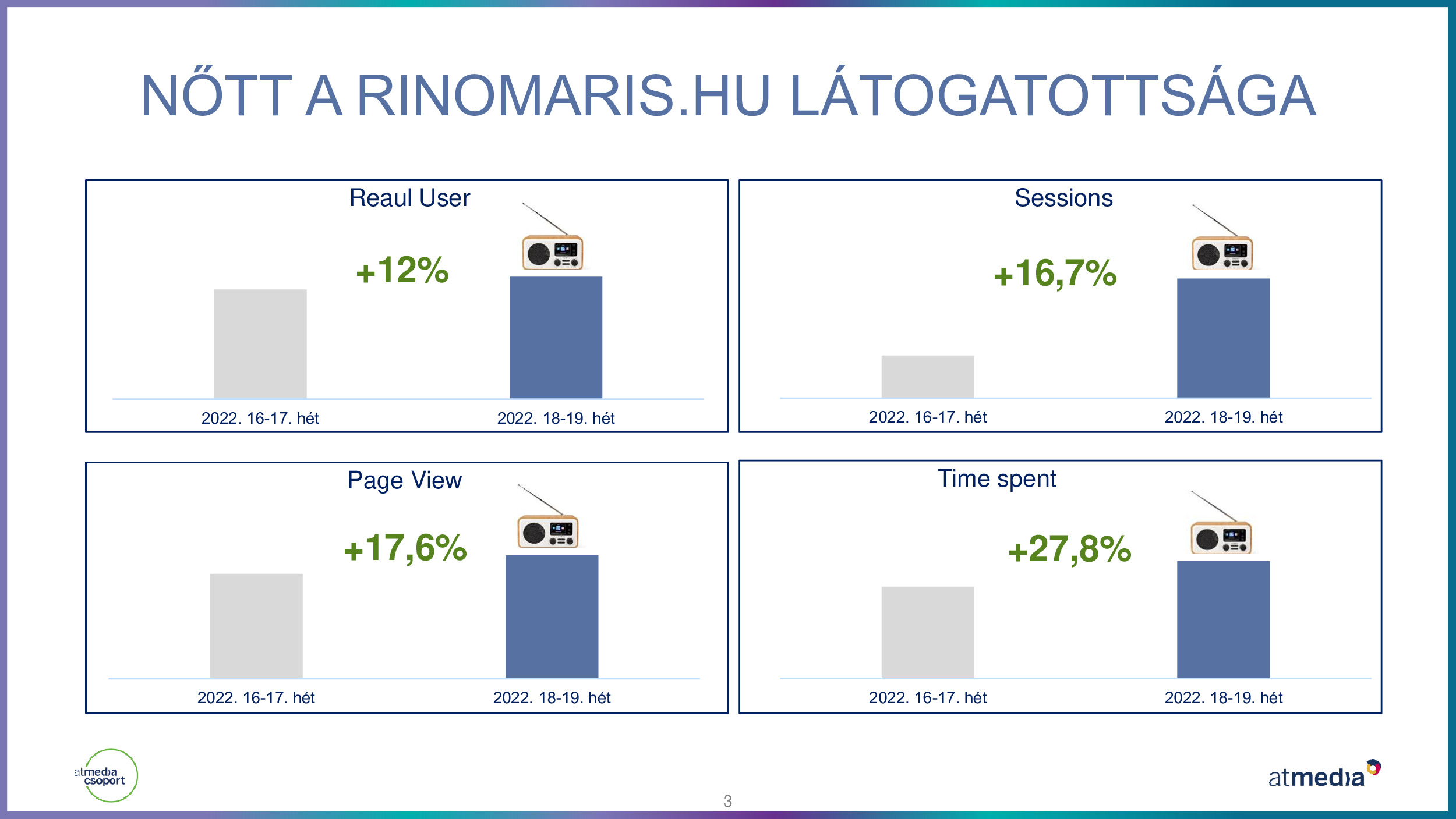 NŐTT A RINOMARIS.HU LÁTOGATOTTSÁGA

Reaul User

+12%

2022. 16-17. hét

2022. 18-19. hét

Sessions

+16,7%

2022. 16-17. hét

2022. 18-19. hét

Page View

+17,6%

2022. 16-17. hét

2022. 18-19. hét

Time spent

+27,8%

2022. 16-17. hét

2022. 18-19. hét

atmedia csoport

3

atmedia